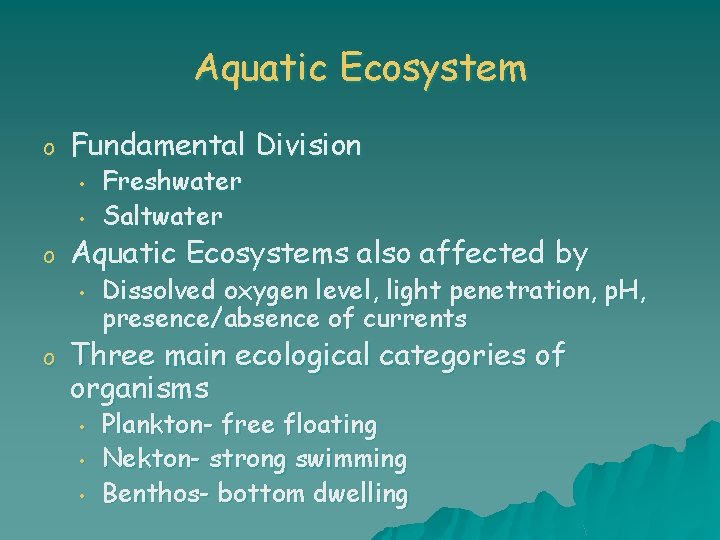 Aquatic Ecosystem

o Fundamental Division
• Freshwater
• Saltwater

o Aquatic Ecosystems also affected by
• Dissolved oxygen level, light penetration, pH, presence/absence of currents

o Three main ecological categories of organisms
• Plankton- free floating
• Nekton- strong swimming
• Benthos- bottom dwelling